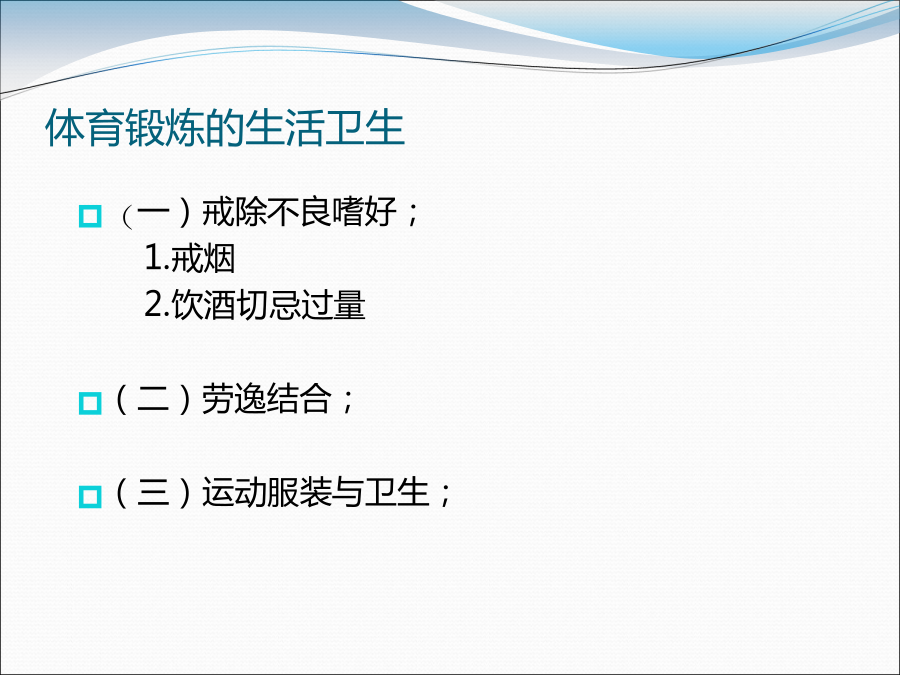 体育锻炼的生活卫生

（一）戒除不良嗜好；
1.戒烟
2.饮酒切忌过量

（二）劳逸结合；

（三）运动服装与卫生；